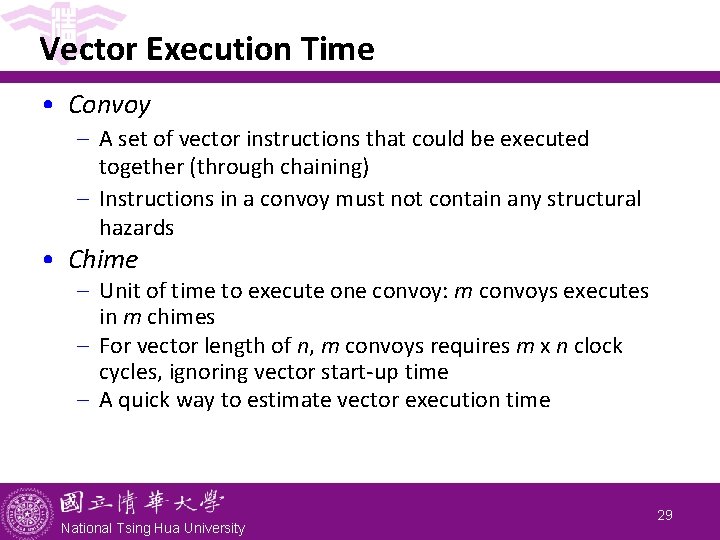 Vector Execution Time

• Convoy
  – A set of vector instructions that could be executed together (through chaining)
  – Instructions in a convoy must not contain any structural hazards
• Chime
  – Unit of time to execute one convoy: m convoys executes in m chimes
  – For vector length of n, m convoys requires m x n clock cycles, ignoring vector start-up time
  – A quick way to estimate vector execution time

國立清華大學
National Tsing Hua University

29